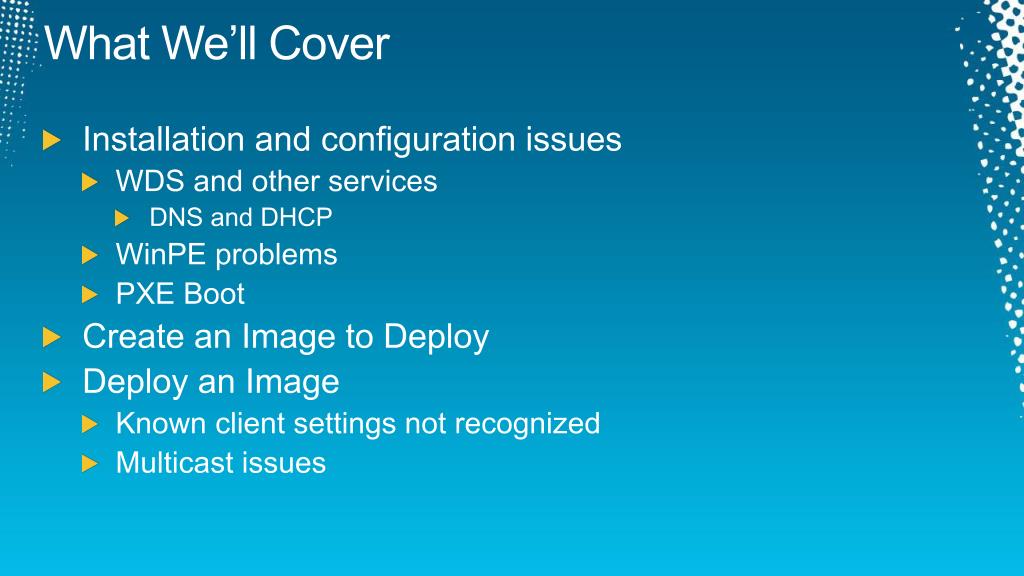 What We'll Cover

Installation and configuration issues

WDS and other services

DNS and DHCP

WinPE problems

PXE Boot

Create an Image to Deploy

Deploy an Image

Known client settings not recognized

Multicast issues